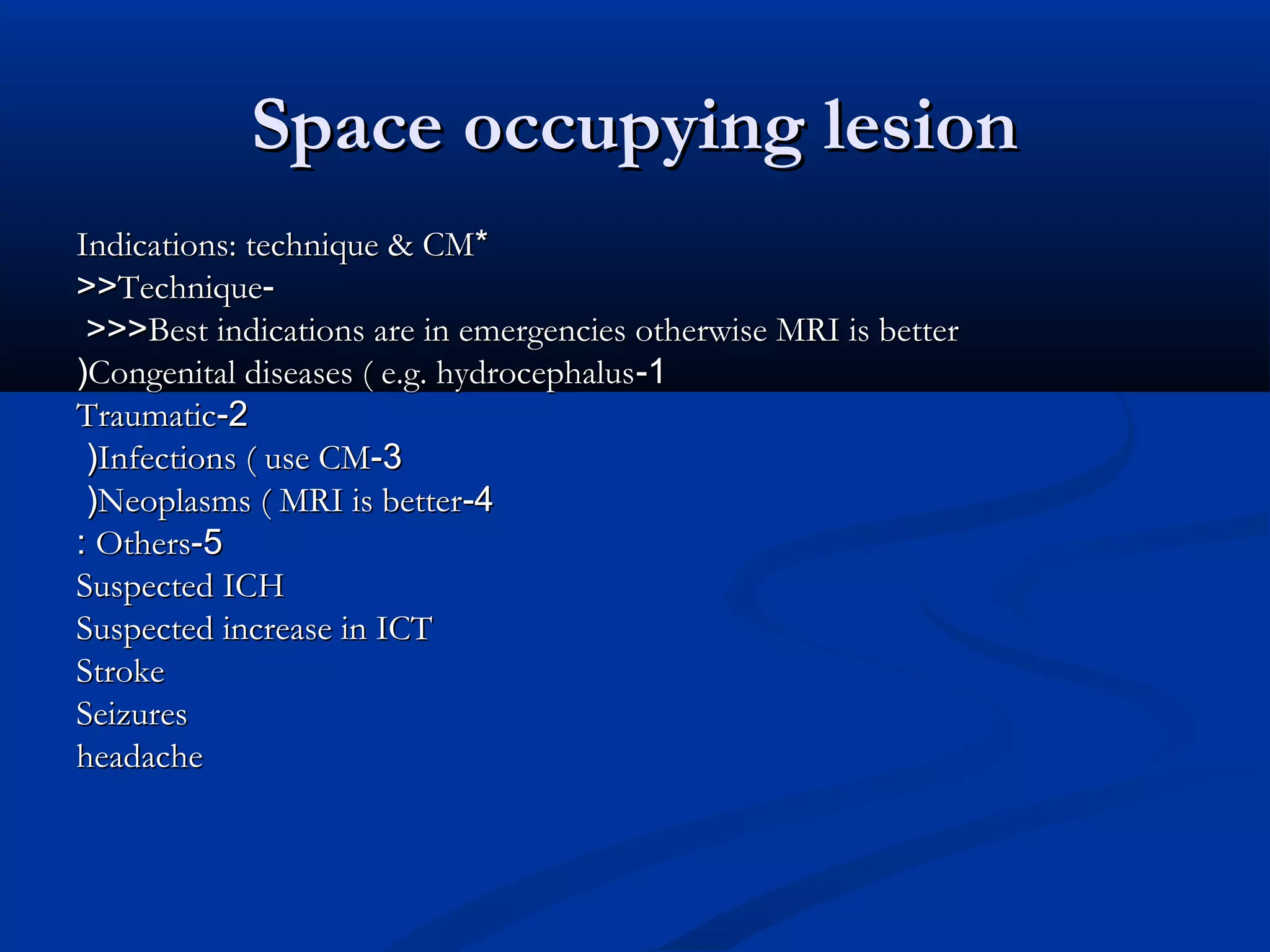 Space occupying lesion

Indications: technique & CM*
>>Technique-
>>>Best indications are in emergencies otherwise MRI is better
)Congenital diseases ( e.g. hydrocephalus-1
Traumatic-2
)Infections ( use CM-3
)Neoplasms ( MRI is better-4
: Others-5
Suspected ICH
Suspected increase in ICT
Stroke
Seizures
headache